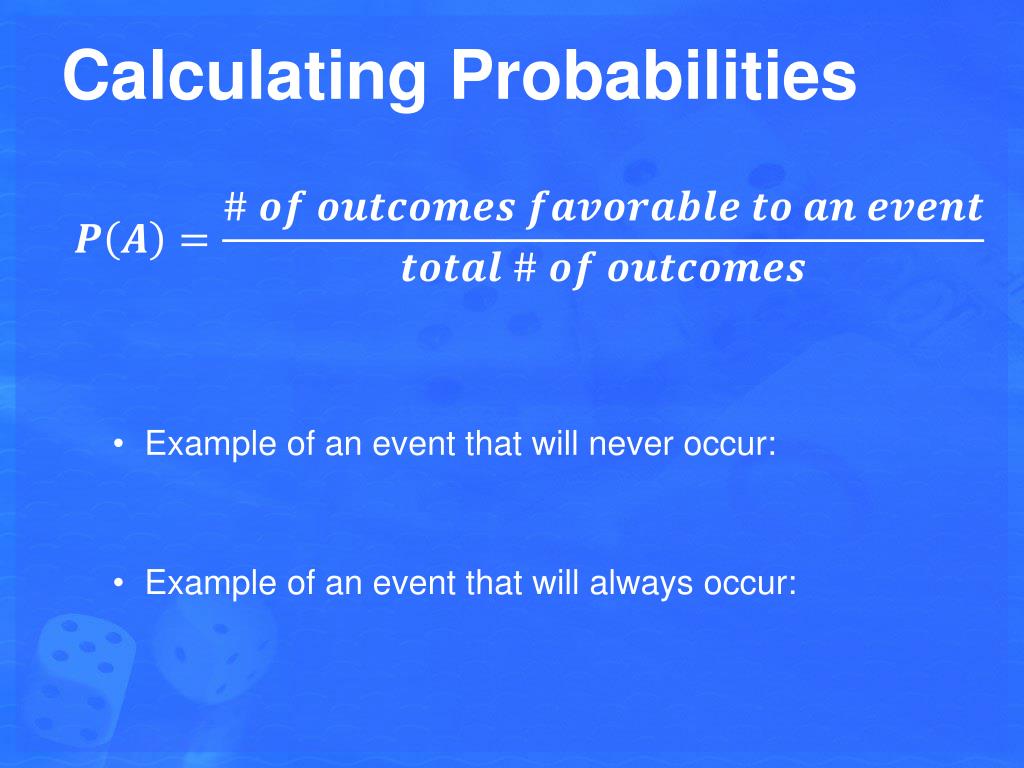 Calculating Probabilities

$P(A) = \frac{\#\ of\ outcomes\ favorable\ to\ an\ event}{total\ \#\ of\ outcomes}$

• Example of an event that will never occur:

• Example of an event that will always occur: